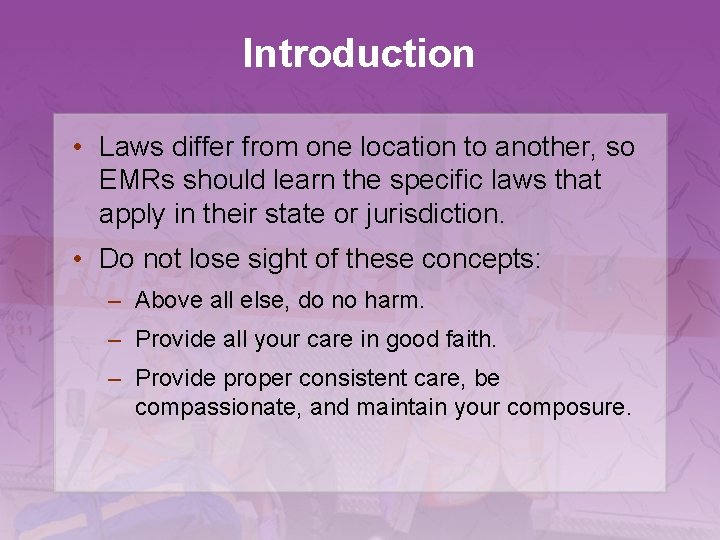 Introduction

• Laws differ from one location to another, so EMRs should learn the specific laws that apply in their state or jurisdiction.

• Do not lose sight of these concepts:
– Above all else, do no harm.
– Provide all your care in good faith.
– Provide proper consistent care, be compassionate, and maintain your composure.